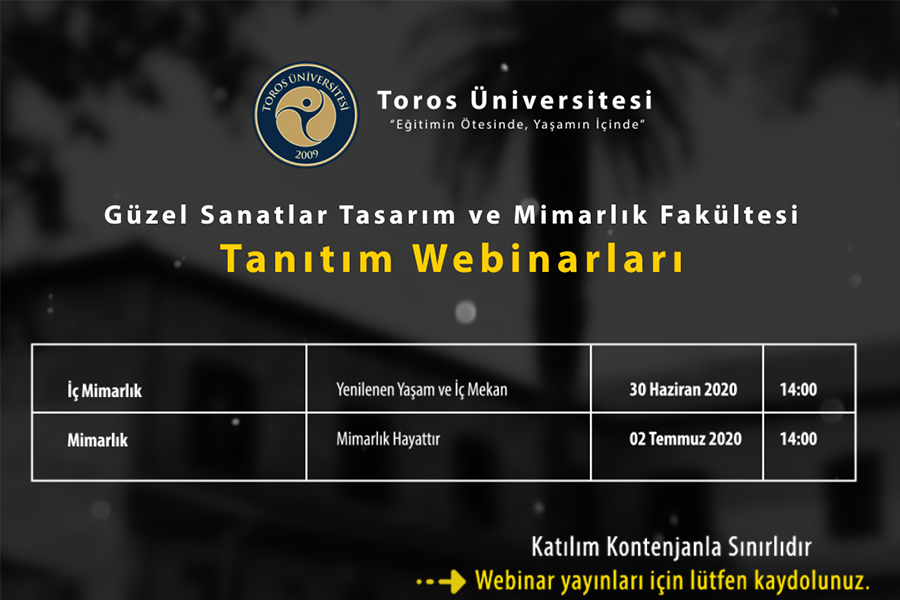 TOROS ÜNİVERSİTESİ
2009

Toros Üniversitesi
"Eğitimin Ötesinde, Yaşamın İçinde"

Güzel Sanatlar Tasarım ve Mimarlık Fakültesi
Tanıtım Webinarları

| İç Mimarlık | Yenilenen Yaşam ve İç Mekan | 30 Haziran 2020 | 14:00 |
|---|---|---|---|
| Mimarlık | Mimarlık Hayattır | 02 Temmuz 2020 | 14:00 |

Katılım Kontenjanla Sınırlıdır
Webinar yayınları için lütfen kaydolunuz.